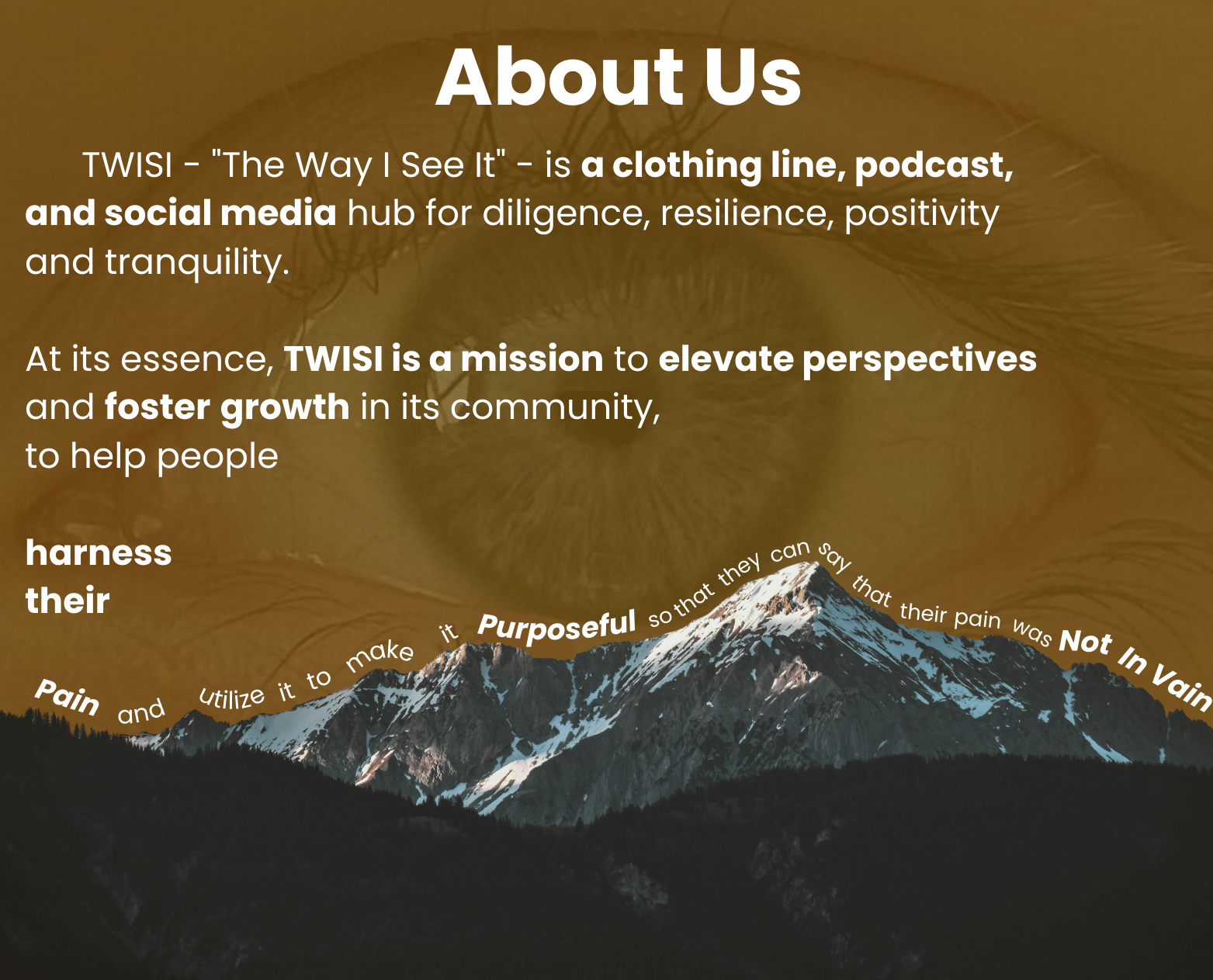 About Us

TWISI - "The Way I See It" - is a clothing line, podcast, and social media hub for diligence, resilience, positivity and tranquility.

At its essence, TWISI is a mission to elevate perspectives and foster growth in its community, to help people

harness their

Pain and utilize it to make it Purposeful so that they can say that their pain was Not In Vain